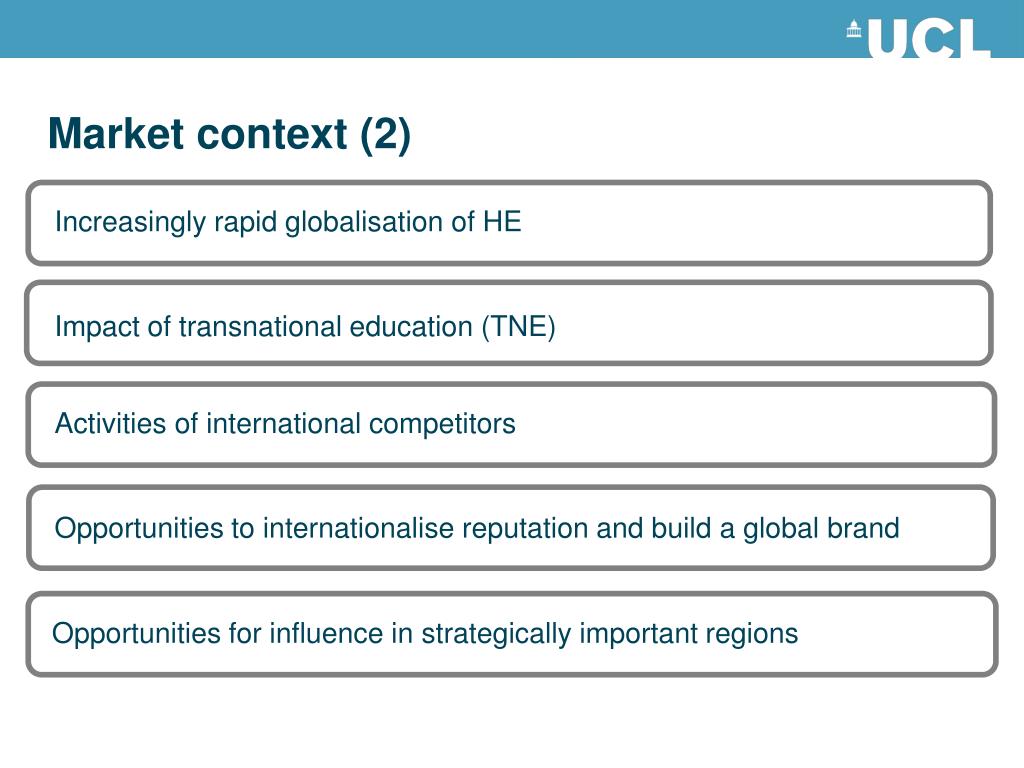 UCL

Market context (2)

Increasingly rapid globalisation of HE

Impact of transnational education (TNE)

Activities of international competitors

Opportunities to internationalise reputation and build a global brand

Opportunities for influence in strategically important regions